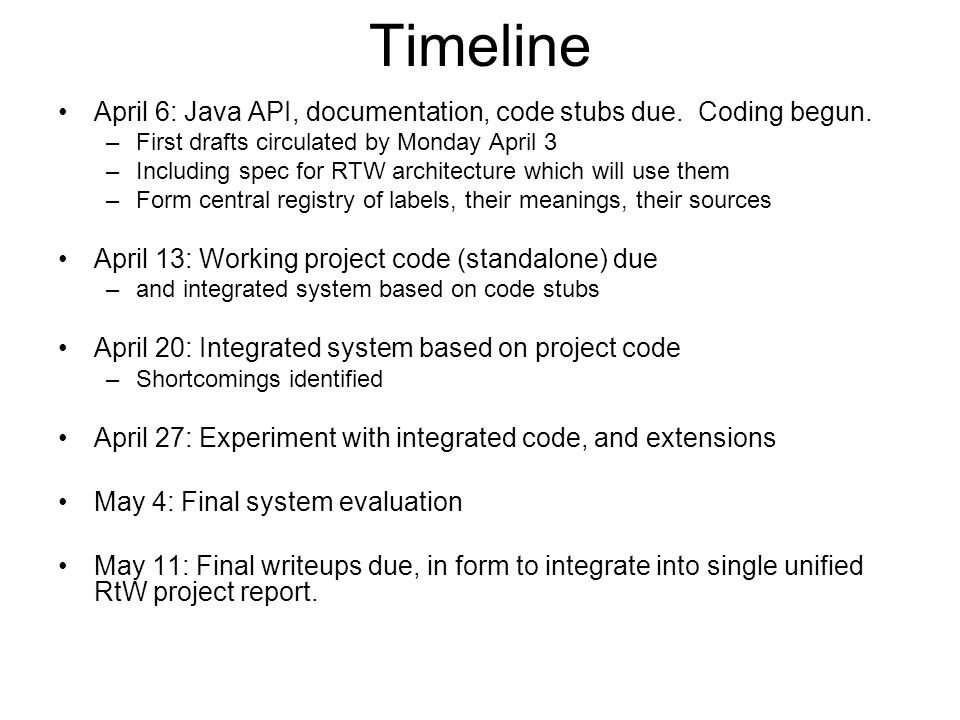 Timeline

• April 6: Java API, documentation, code stubs due. Coding begun.
– First drafts circulated by Monday April 3
– Including spec for RTW architecture which will use them
– Form central registry of labels, their meanings, their sources

• April 13: Working project code (standalone) due
– and integrated system based on code stubs

• April 20: Integrated system based on project code
– Shortcomings identified

• April 27: Experiment with integrated code, and extensions

• May 4: Final system evaluation

• May 11: Final writeups due, in form to integrate into single unified RtW project report.